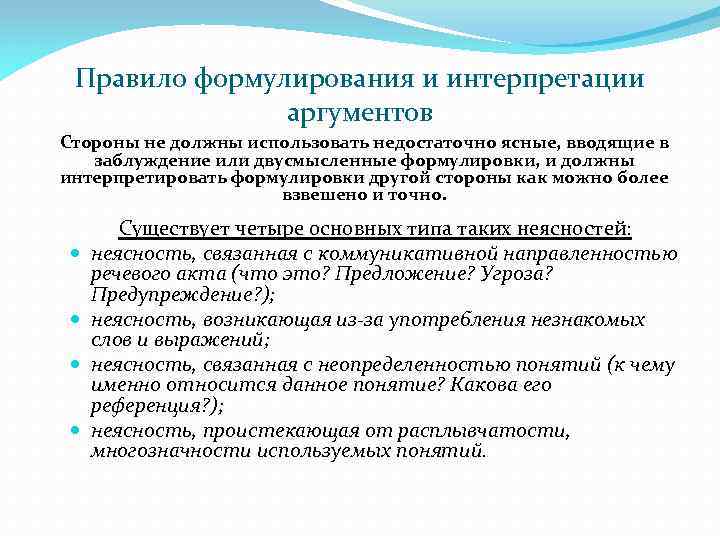 Правило формулирования и интерпретации аргументов

Стороны не должны использовать недостаточно ясные, вводящие в заблуждение или двусмысленные формулировки, и должны интерпретировать формулировки другой стороны как можно более взвешено и точно.

Существует четыре основных типа таких неясностей:

- неясность, связанная с коммуникативной направленностью речевого акта (что это? Предложение? Угроза? Предупреждение?);
- неясность, возникающая из-за употребления незнакомых слов и выражений;
- неясность, связанная с неопределенностью понятий (к чему именно относится данное понятие? Какова его референция?);
- неясность, проистекающая от расплывчатости, многозначности используемых понятий.